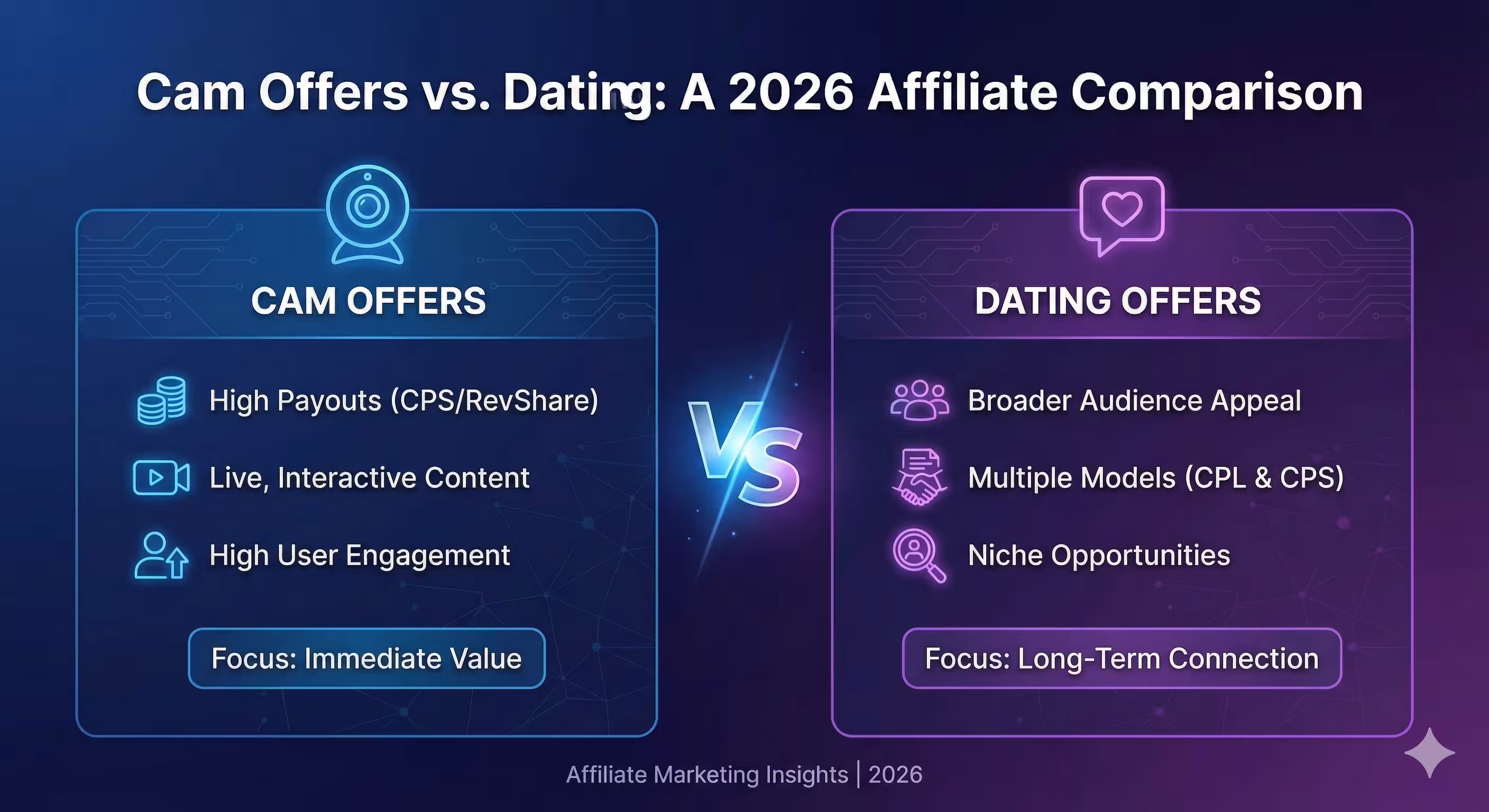 Cam Offers vs. Dating: A 2026 Affiliate Comparison

CAM OFFERS

High Payouts (CPS/RevShare)

Live, Interactive Content

High User Engagement

Focus: Immediate Value

VS

DATING OFFERS

Broader Audience Appeal

Multiple Models (CPL & CPS)

Niche Opportunities

Focus: Long-Term Connection

Affiliate Marketing Insights | 2026